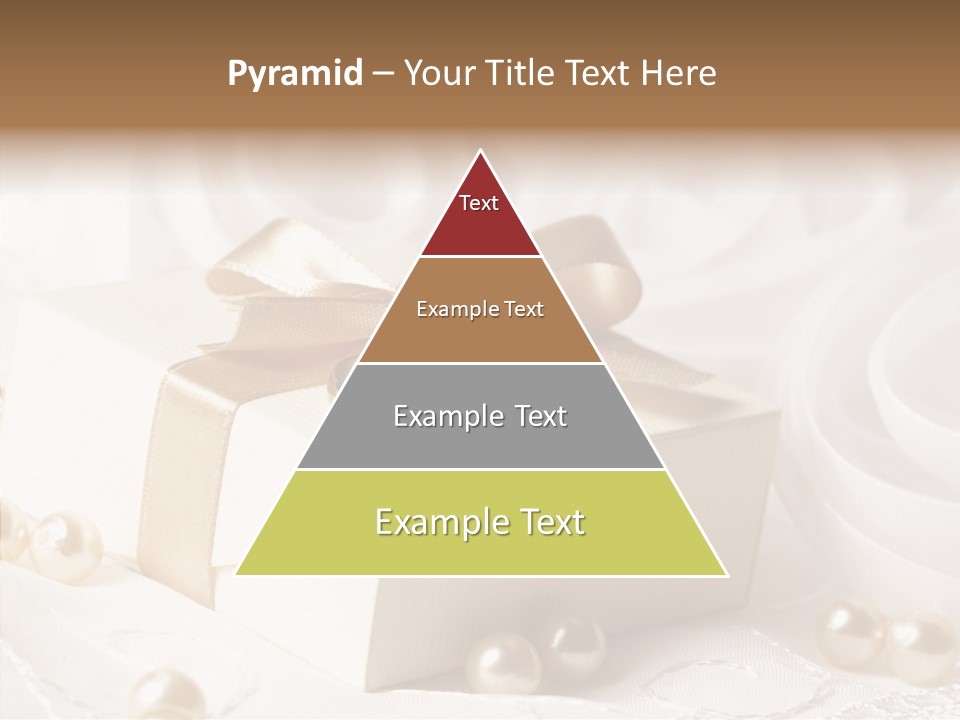 Pyramid – Your Title Text Here

Text

Example Text

Example Text

Example Text